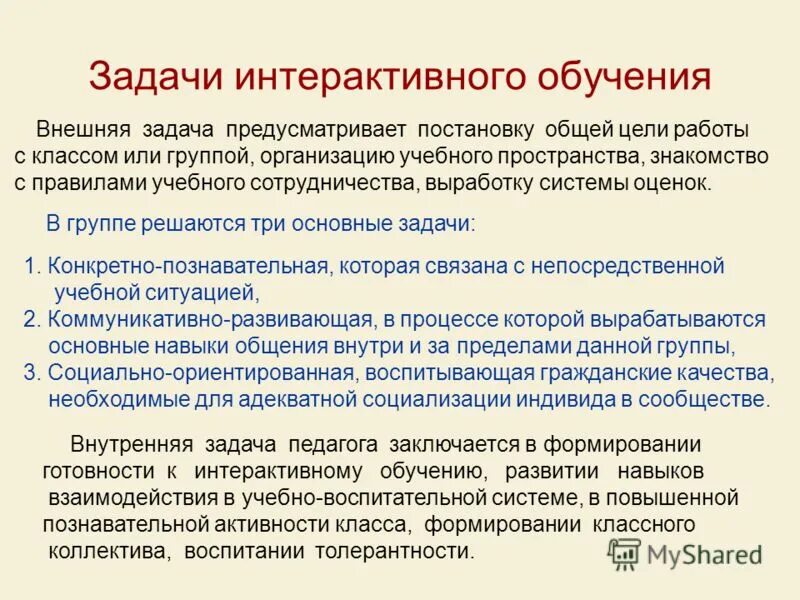 Задачи интерактивного обучения

Внешняя задача предусматривает постановку общей цели работы с классом или группой, организацию учебного пространства, знакомство с правилами учебного сотрудничества, выработку системы оценок.

В группе решаются три основные задачи:

1. Конкретно-познавательная, которая связана с непосредственной учебной ситуацией,
2. Коммуникативно-развивающая, в процессе которой вырабатываются основные навыки общения внутри и за пределами данной группы,
3. Социально-ориентированная, воспитывающая гражданские качества, необходимые для адекватной социализации индивида в сообществе.

Внутренняя задача педагога заключается в формировании готовности к интерактивному обучению, развитии навыков взаимодействия в учебно-воспитательной системе, в повышенной познавательной активности класса, формировании классного коллектива, воспитании толерантности.

MyShared